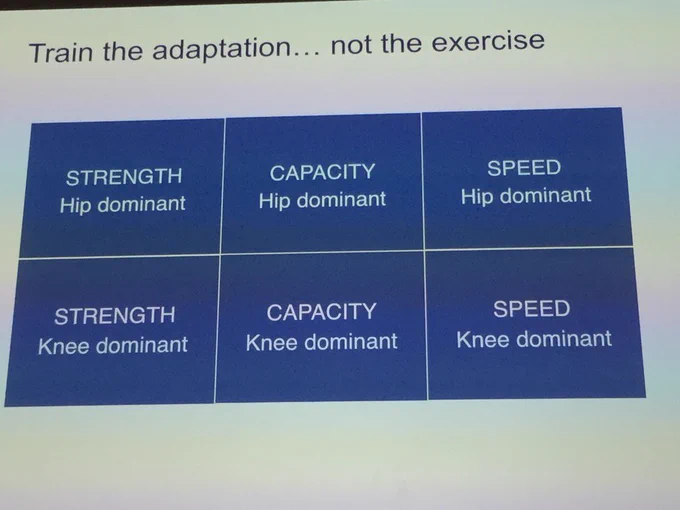 Train the adaptation… not the exercise

| STRENGTH Hip dominant | CAPACITY Hip dominant | SPEED Hip dominant |
|---|---|---|
| STRENGTH Knee dominant | CAPACITY Knee dominant | SPEED Knee dominant |